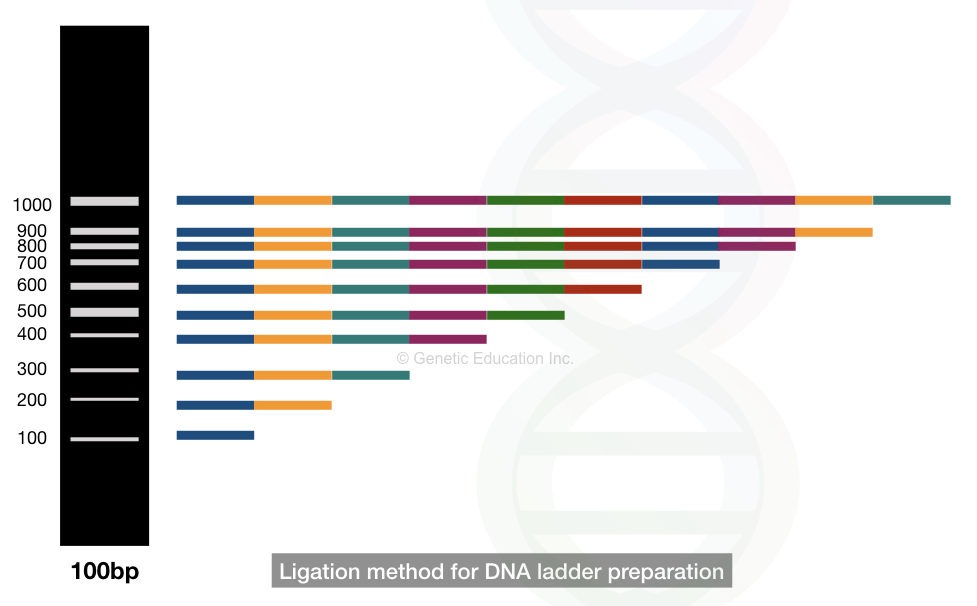 1000
900
800
700
600
500
400
300
200
100

© Genetic Education Inc.

100bp

Ligation method for DNA ladder preparation